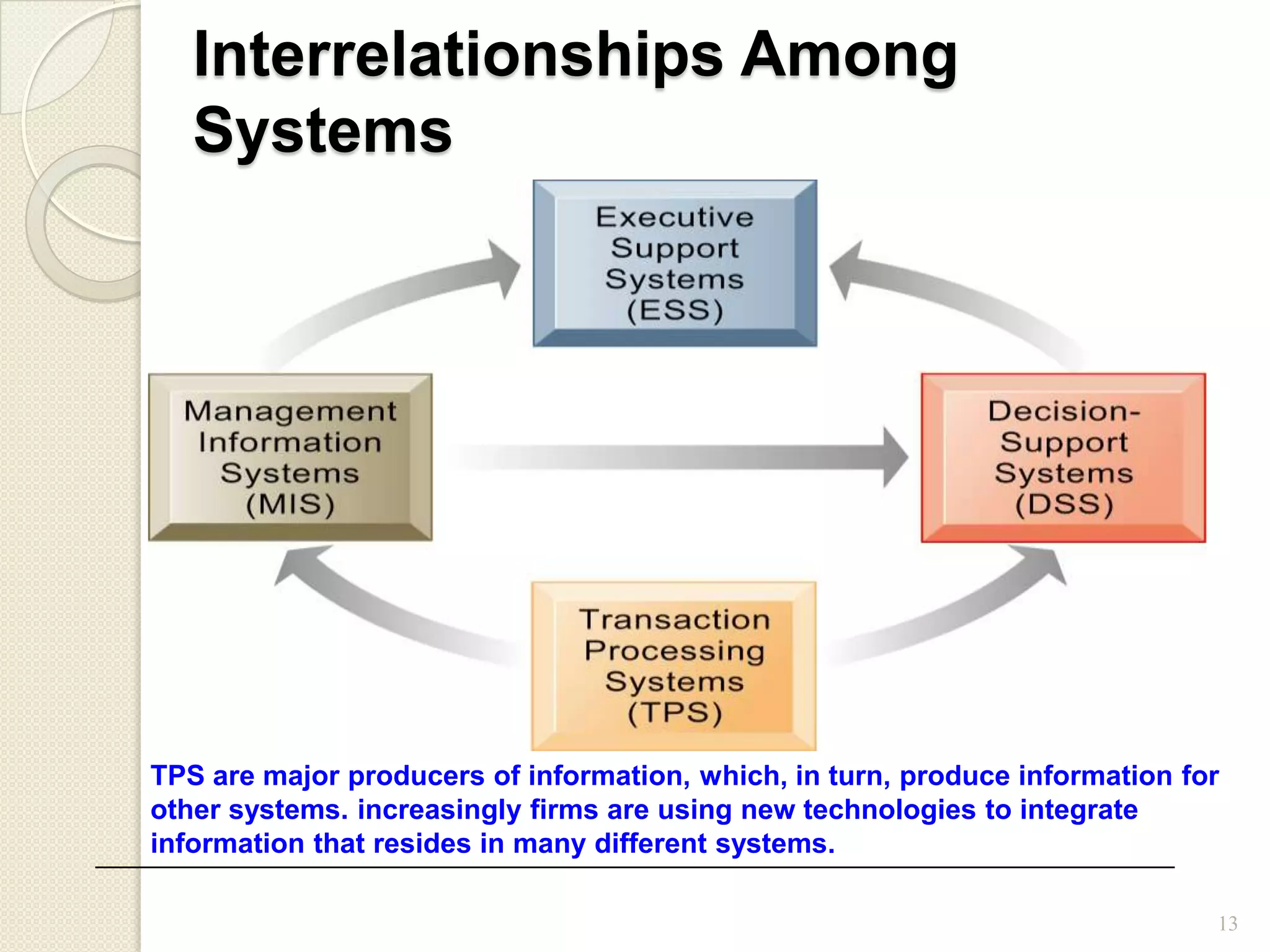 Interrelationships Among Systems

Executive Support Systems (ESS)

Management Information Systems (MIS)

Decision-Support Systems (DSS)

Transaction Processing Systems (TPS)

TPS are major producers of information, which, in turn, produce information for other systems. increasingly firms are using new technologies to integrate information that resides in many different systems.

13